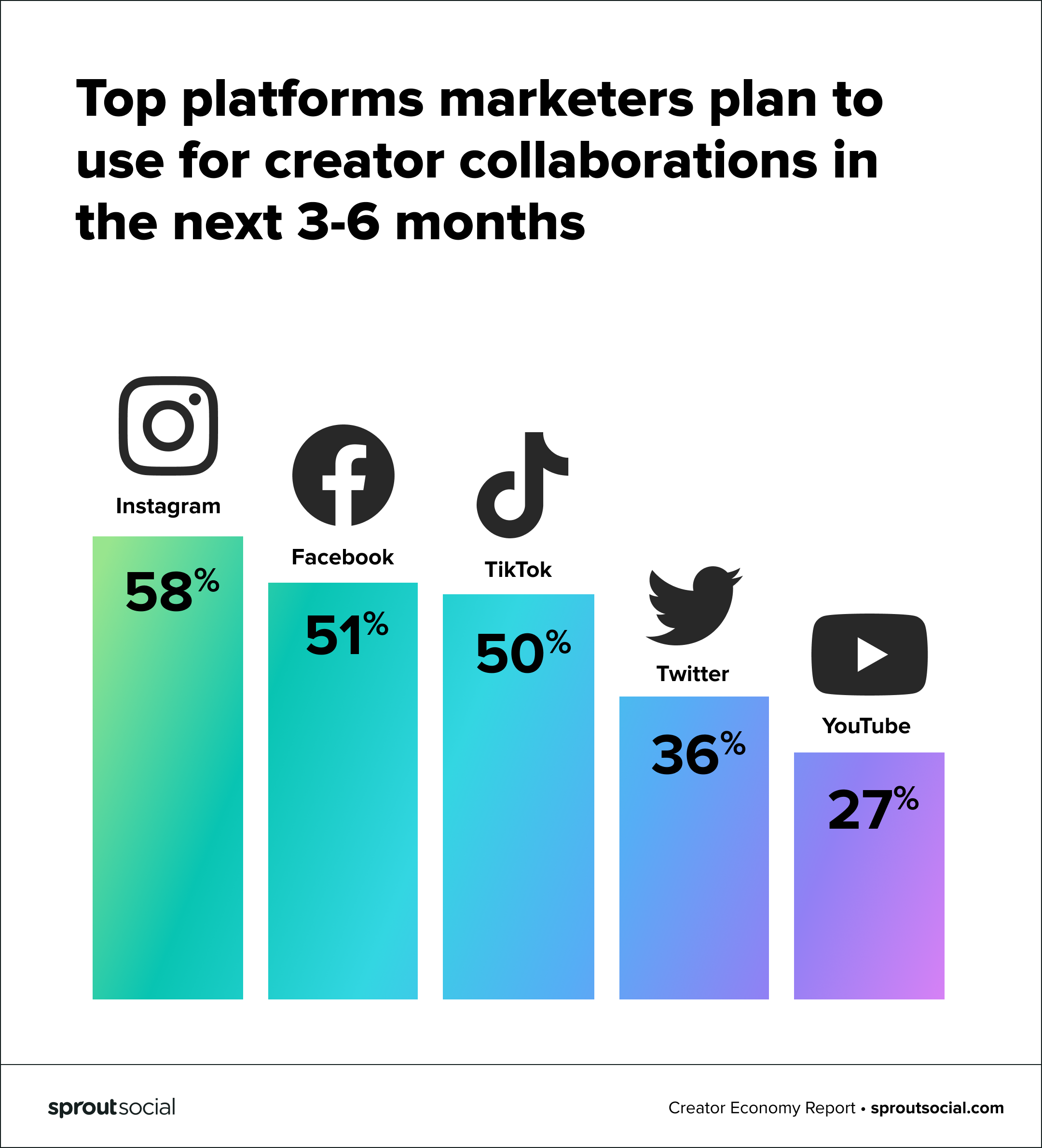 Top platforms marketers plan to use for creator collaborations in the next 3-6 months

Instagram
58%

Facebook
51%

TikTok
50%

Twitter
36%

YouTube
27%

sproutsocial

Creator Economy Report • sproutsocial.com